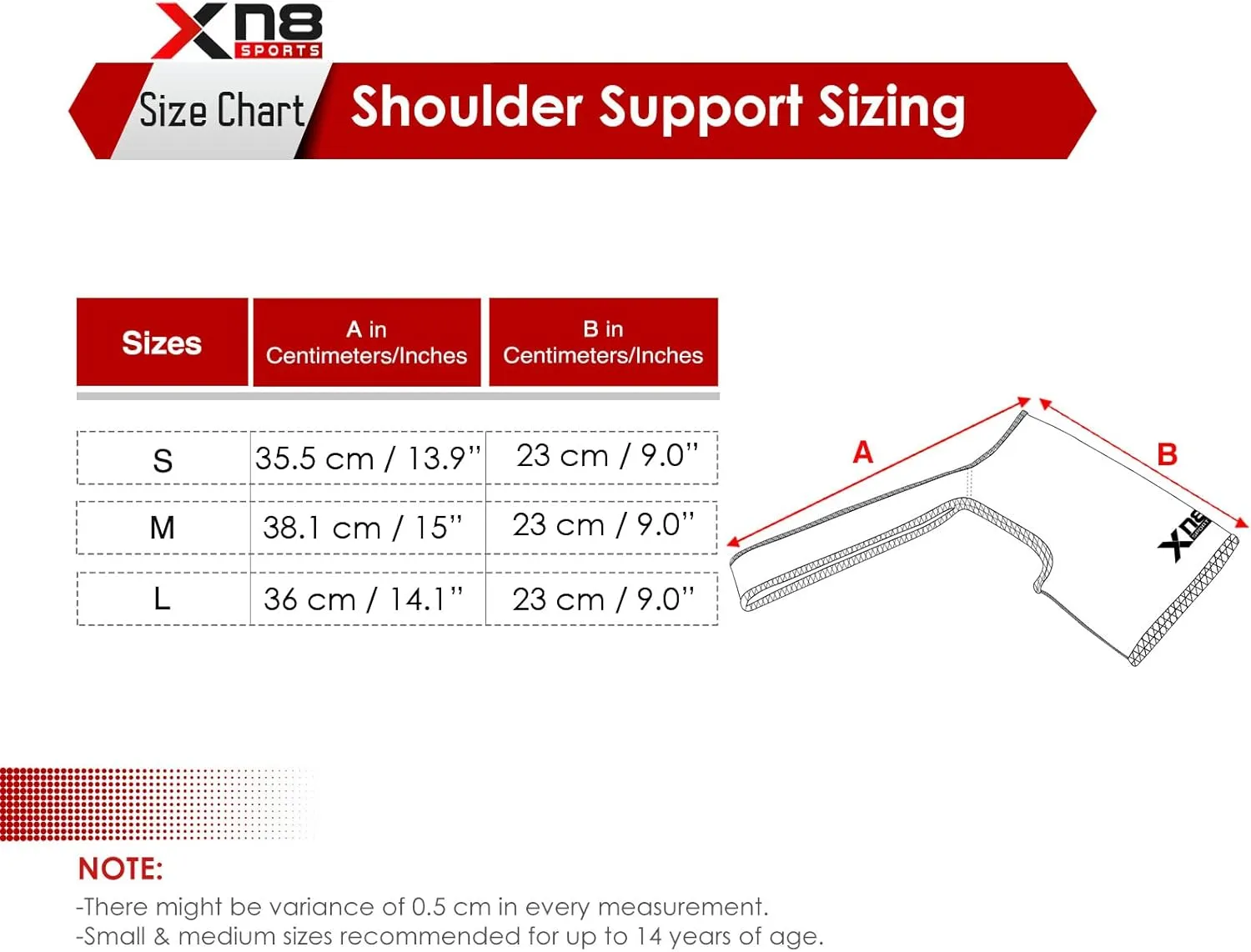 Xn8 SPORTS

Size Chart Shoulder Support Sizing

| Sizes | A in Centimeters/Inches | B in Centimeters/Inches |
|---|---|---|
| S | 35.5 cm / 13.9" | 23 cm / 9.0" |
| M | 38.1 cm / 15" | 23 cm / 9.0" |
| L | 36 cm / 14.1" | 23 cm / 9.0" |

A

B

Xn8 SPORTS

NOTE:
-There might be variance of 0.5 cm in every measurement.
-Small & medium sizes recommended for up to 14 years of age.